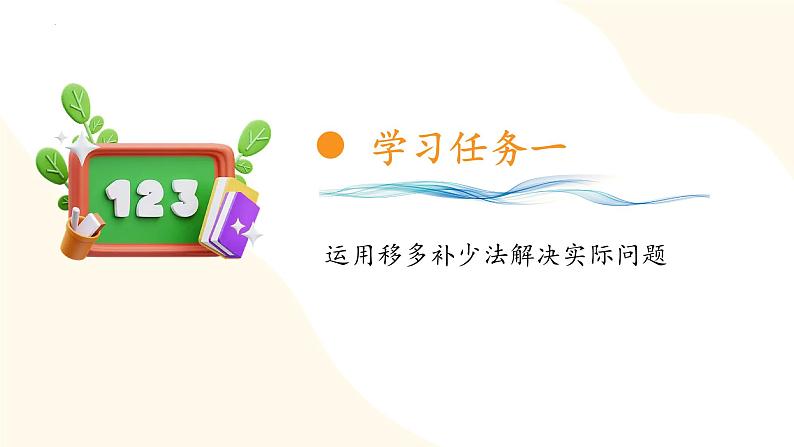 123

学习任务一

运用移多补少法解决实际问题